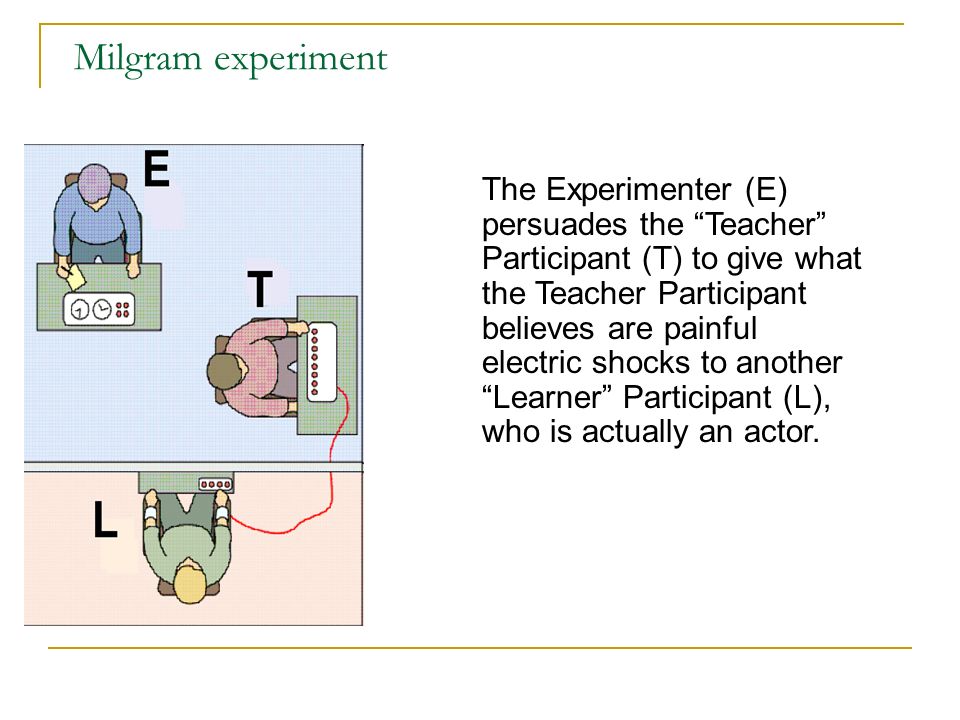 Milgram experiment

E

T

L

The Experimenter (E) persuades the “Teacher” Participant (T) to give what the Teacher Participant believes are painful electric shocks to another “Learner” Participant (L), who is actually an actor.